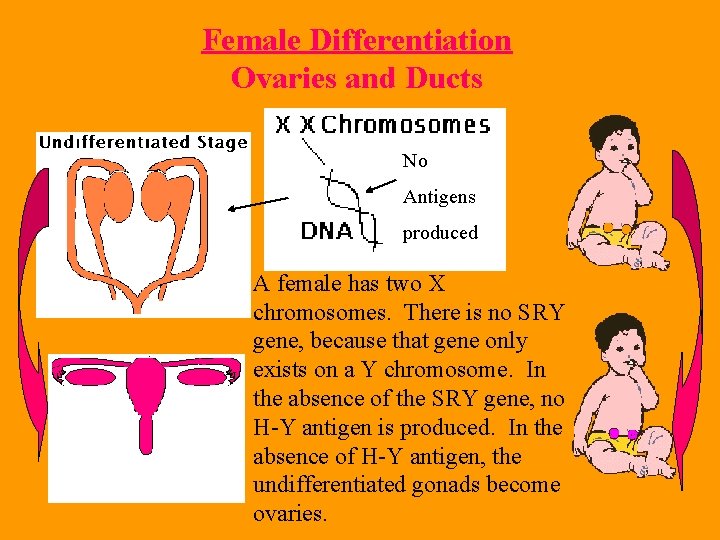 Female Differentiation
Ovaries and Ducts

Undifferentiated Stage

X X Chromosomes

No Antigens produced

DNA

A female has two X chromosomes. There is no SRY gene, because that gene only exists on a Y chromosome. In the absence of the SRY gene, no H-Y antigen is produced. In the absence of H-Y antigen, the undifferentiated gonads become ovaries.